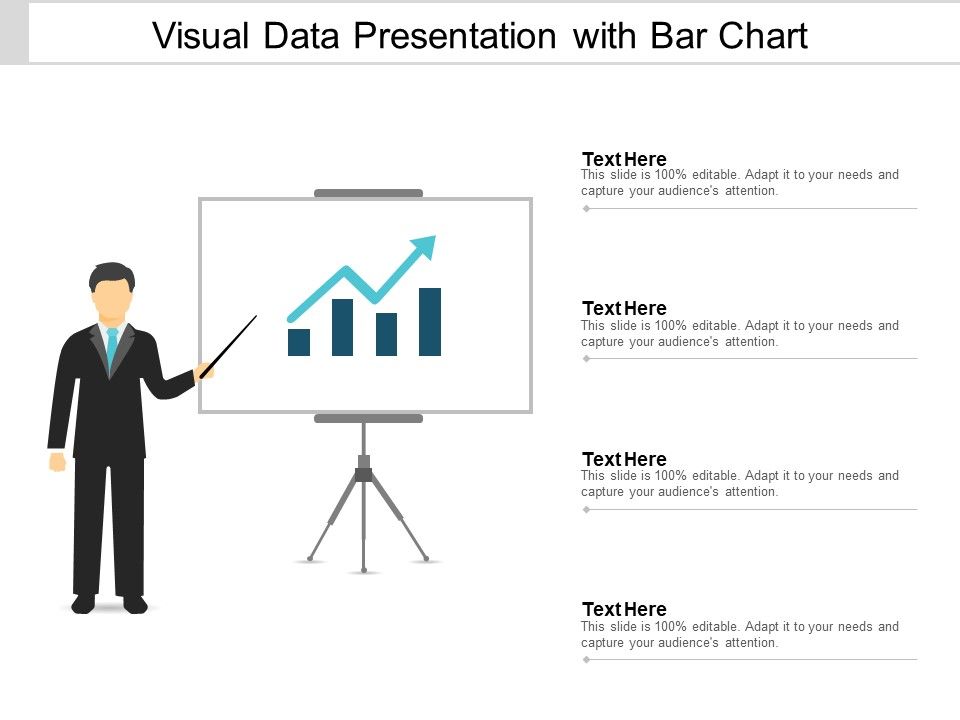 Visual Data Presentation with Bar Chart

Text Here
This slide is 100% editable. Adapt it to your needs and capture your audience's attention.

Text Here
This slide is 100% editable. Adapt it to your needs and capture your audience's attention.

Text Here
This slide is 100% editable. Adapt it to your needs and capture your audience's attention.

Text Here
This slide is 100% editable. Adapt it to your needs and capture your audience's attention.